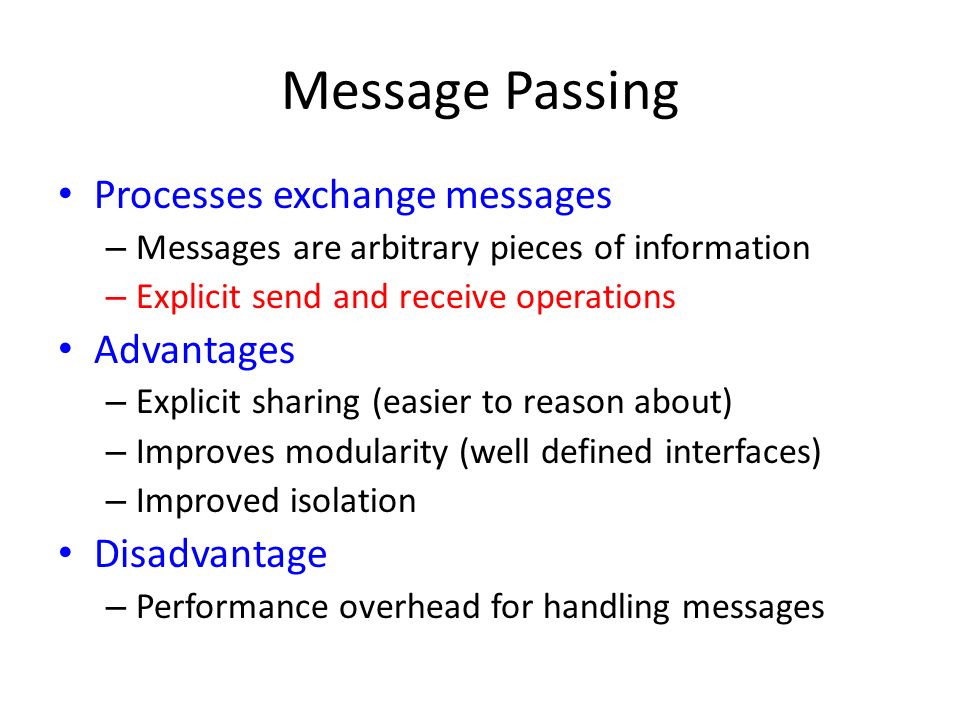 Message Passing

• Processes exchange messages
  – Messages are arbitrary pieces of information
  – Explicit send and receive operations
• Advantages
  – Explicit sharing (easier to reason about)
  – Improves modularity (well defined interfaces)
  – Improved isolation
• Disadvantage
  – Performance overhead for handling messages